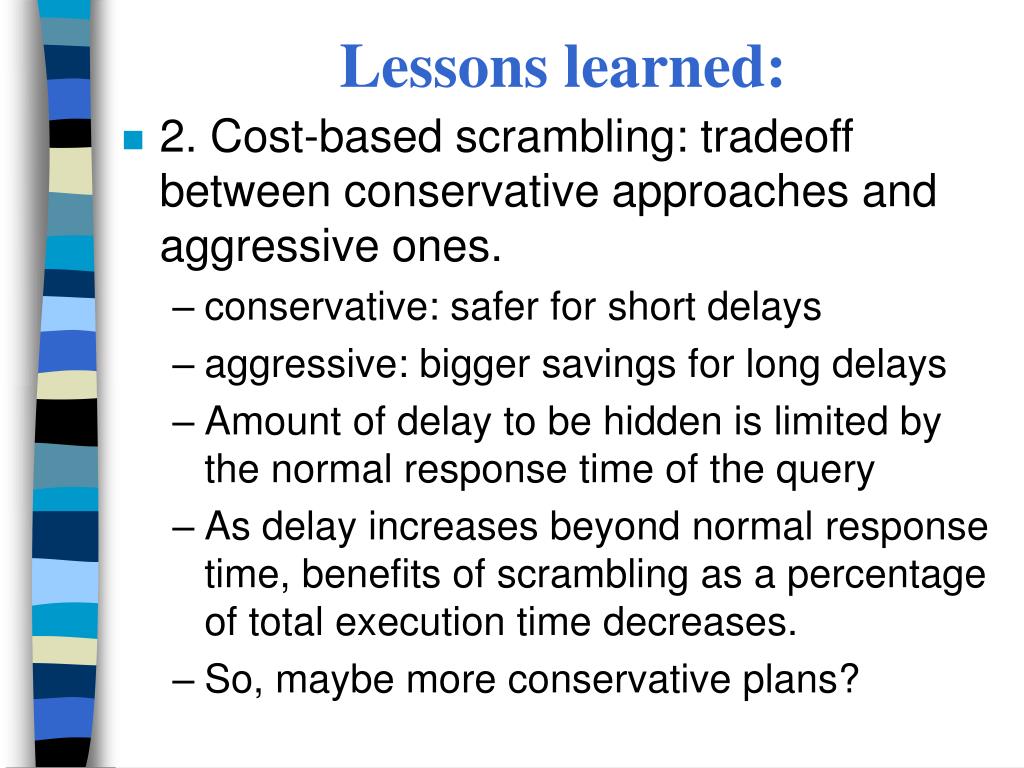 Lessons learned:

2. Cost-based scrambling: tradeoff between conservative approaches and aggressive ones.

– conservative: safer for short delays
– aggressive: bigger savings for long delays
– Amount of delay to be hidden is limited by the normal response time of the query
– As delay increases beyond normal response time, benefits of scrambling as a percentage of total execution time decreases.
– So, maybe more conservative plans?